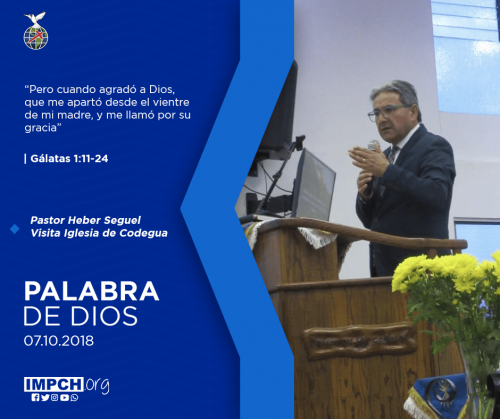 “Pero cuando agradó a Dios, que me apartó desde el vientre de mi madre, y me llamó por su gracia”

| Gálatas 1:11-24

Pastor Heber Seguel
Visita Iglesia de Codegua

PALABRA
DE DIOS
07.10.2018

IMPCH.org